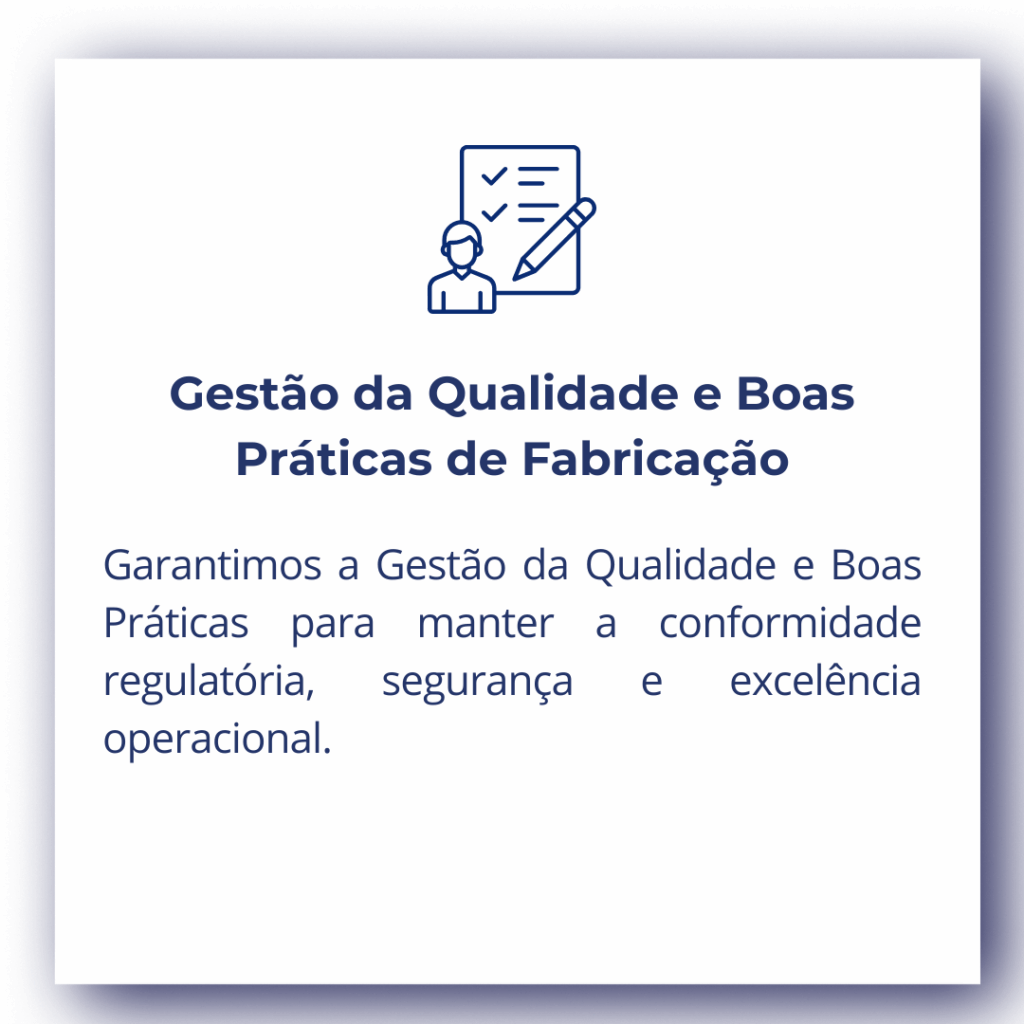 Gestão da Qualidade e Boas Práticas de Fabricação

Garantimos a Gestão da Qualidade e Boas Práticas para manter a conformidade regulatória, segurança e excelência operacional.